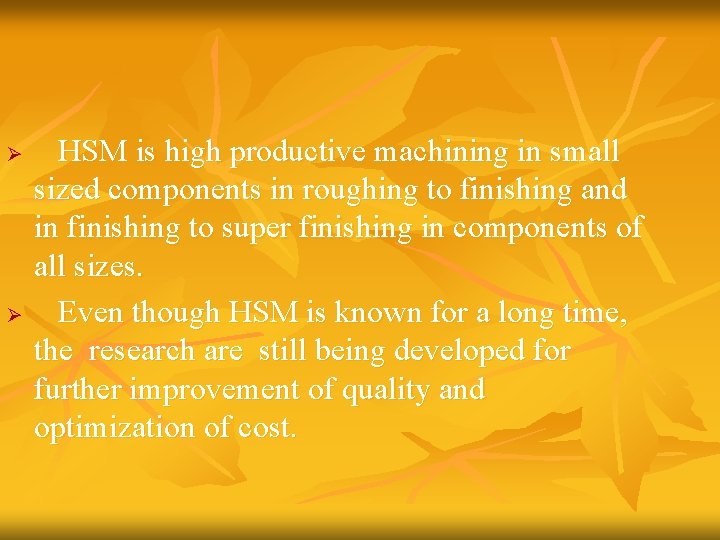 ➢ HSM is high productive machining in small sized components in roughing to finishing and in finishing to super finishing in components of all sizes.

➢ Even though HSM is known for a long time, the research are still being developed for further improvement of quality and optimization of cost.